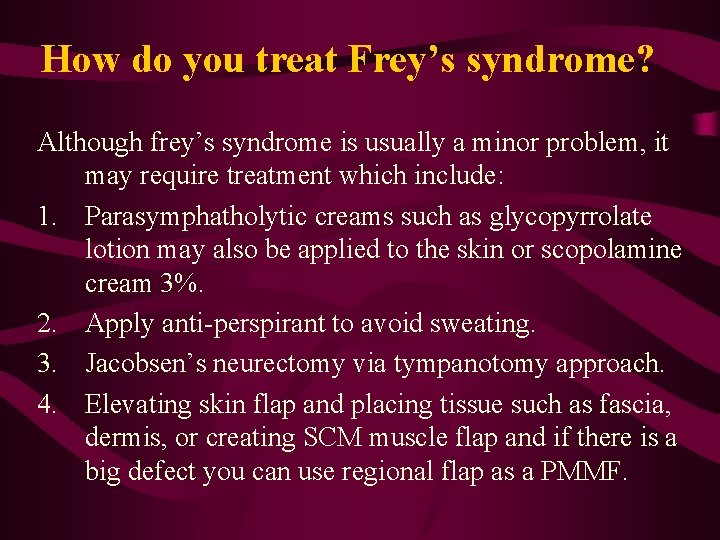 How do you treat Frey’s syndrome?

Although frey’s syndrome is usually a minor problem, it may require treatment which include:

1. Parasymphatholytic creams such as glycopyrrolate lotion may also be applied to the skin or scopolamine cream 3%.
2. Apply anti-perspirant to avoid sweating.
3. Jacobsen’s neurectomy via tympanotomy approach.
4. Elevating skin flap and placing tissue such as fascia, dermis, or creating SCM muscle flap and if there is a big defect you can use regional flap as a PMMF.